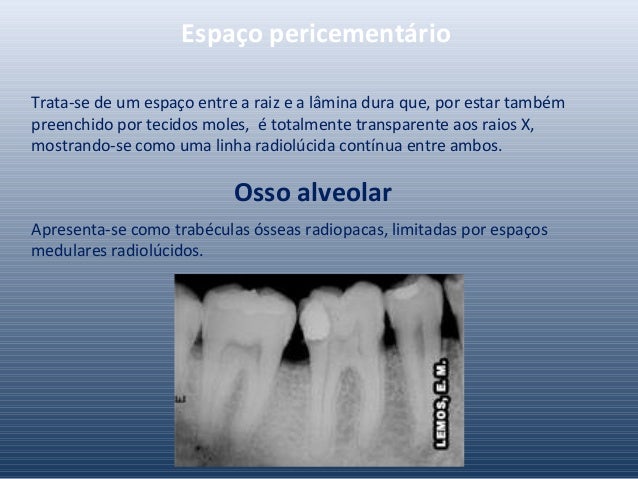 Espaço pericementário

Trata-se de um espaço entre a raiz e a lâmina dura que, por estar também preenchido por tecidos moles, é totalmente transparente aos raios X, mostrando-se como uma linha radiolúcida contínua entre ambos.

Osso alveolar

Apresenta-se como trabéculas ósseas radiopacas, limitadas por espaços medulares radiolúcidos.

LEMOS, E. M.